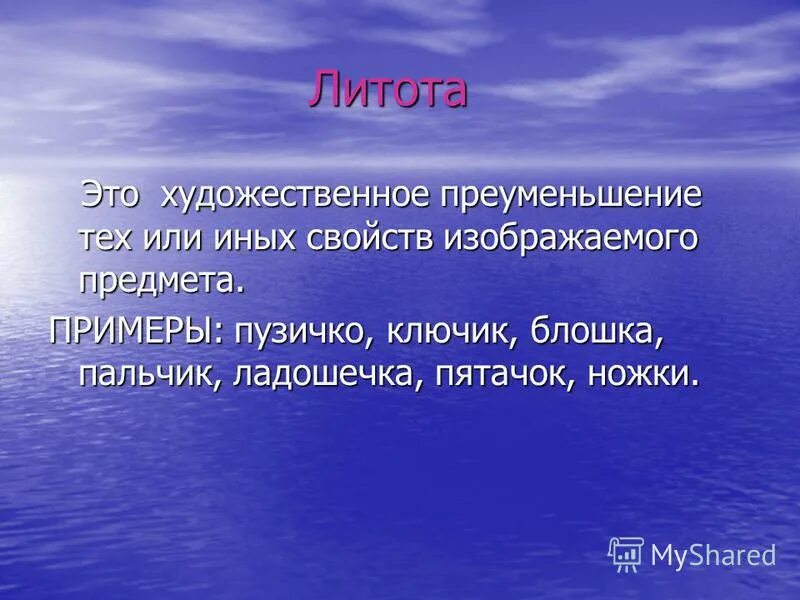 Литота

Это художественное преуменьшение тех или иных свойств изображаемого предмета.

ПРИМЕРЫ: пузичко, ключик, блошка, пальчик, ладошечка, пятачок, ножки.

MyShared